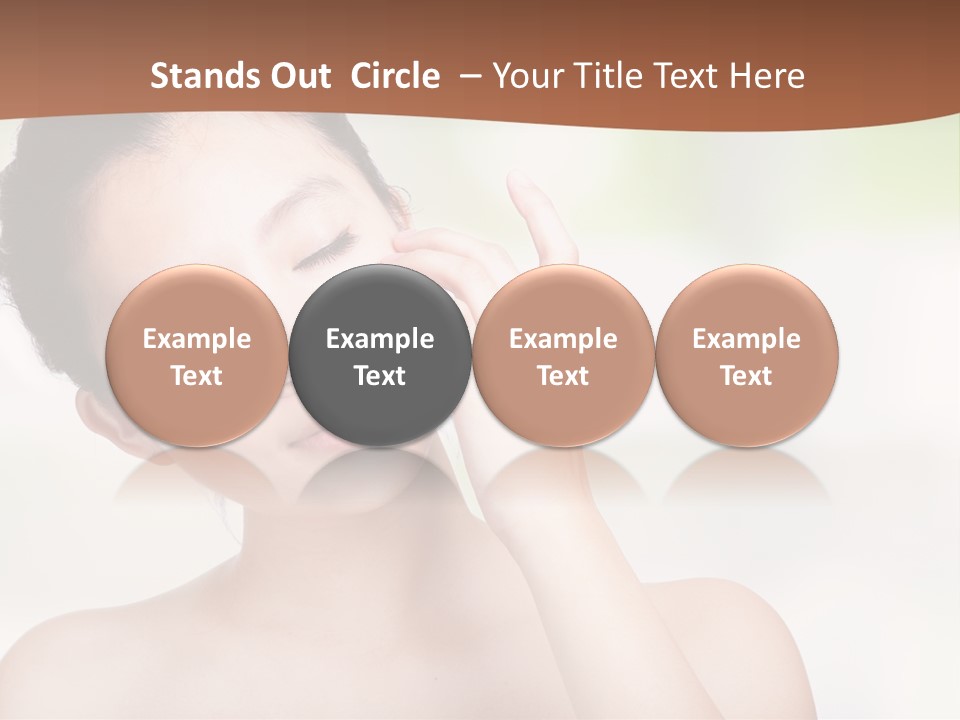 Stands Out  Circle  – Your Title Text Here

Example Text

Example Text

Example Text

Example Text